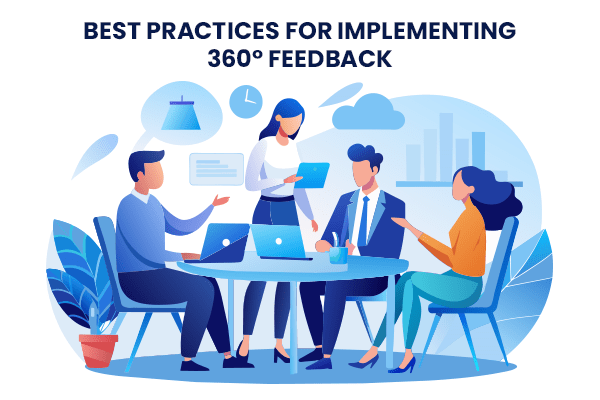 BEST PRACTICES FOR IMPLEMENTING 360° FEEDBACK